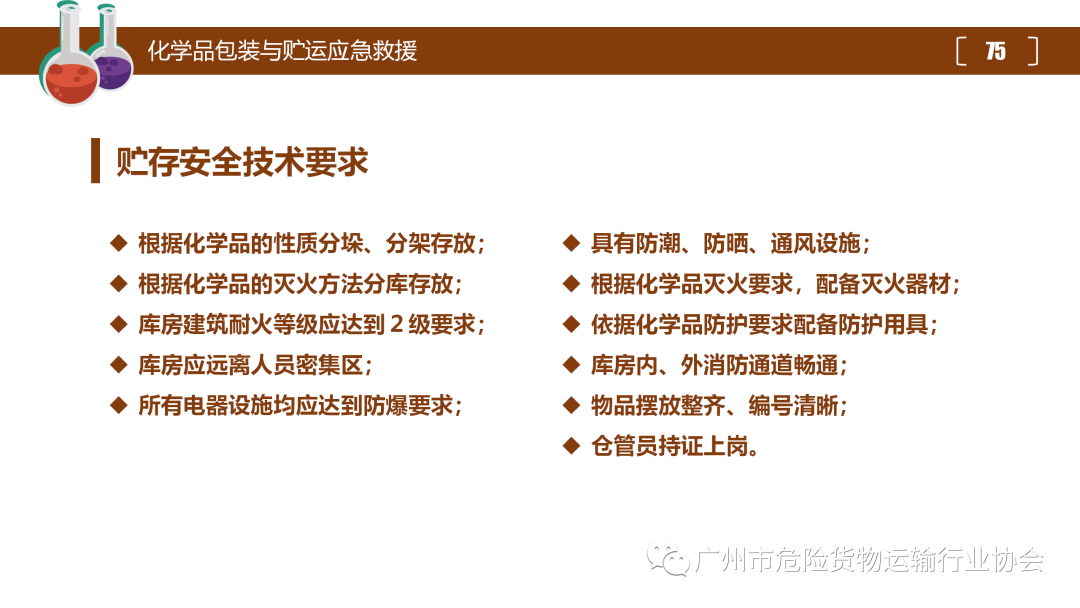 化学品包装与贮运应急救援

75

贮存安全技术要求

◆ 根据化学品的性质分垛、分架存放；
◆ 根据化学品的灭火方法分库存放；
◆ 库房建筑耐火等级应达到 2 级要求；
◆ 库房应远离人员密集区；
◆ 所有电器设施均应达到防爆要求；

◆ 具有防潮、防晒、通风设施；
◆ 根据化学品灭火要求，配备灭火器材；
◆ 依据化学品防护要求配备防护用具；
◆ 库房内、外消防通道畅通；
◆ 物品摆放整齐、编号清晰；
◆ 仓管员持证上岗。

广州市危险货物运输行业协会